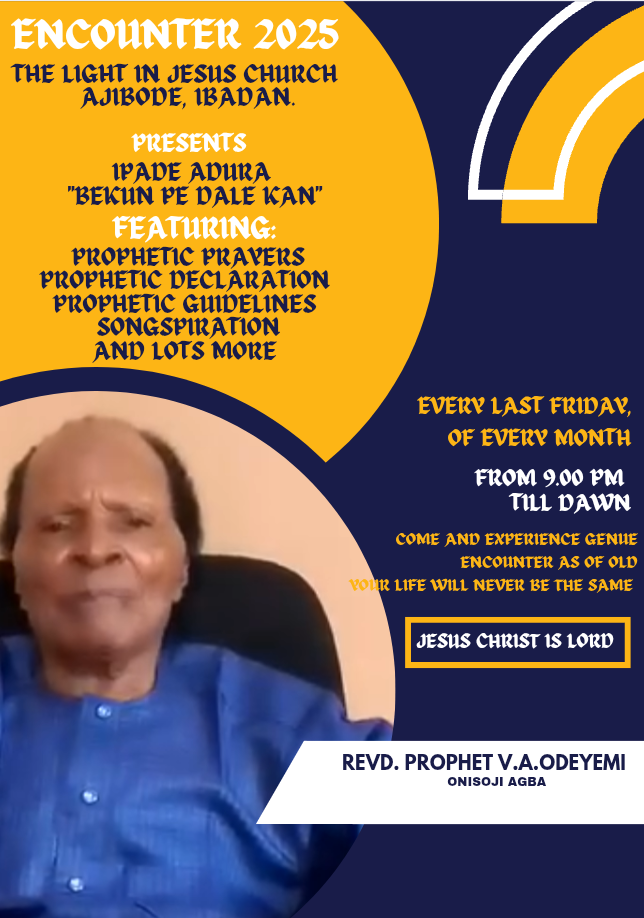 ENCOUNTER 2025
THE LIGHT IN JESUS CHURCH AJIBODE, IBADAN.

PRESENTS
IPADE ADURA
"BEKUN PE DALE KAN"
FEATURING:
PROPHETIC PRAYERS
PROPHETIC DECLARATION
PROPHETIC GUIDELINES
SONGSPIRATION
AND LOTS MORE

EVERY LAST FRIDAY, OF EVERY MONTH

FROM 9.00 PM TILL DAWN

COME AND EXPERIENCE GENIIE ENCOUNTER AS OF OLD
YOUR LIFE WILL NEVER BE THE SAME

JESUS CHRIST IS LORD

REVD. PROPHET V.A.ODEYEMI
ONISOJI AGBA